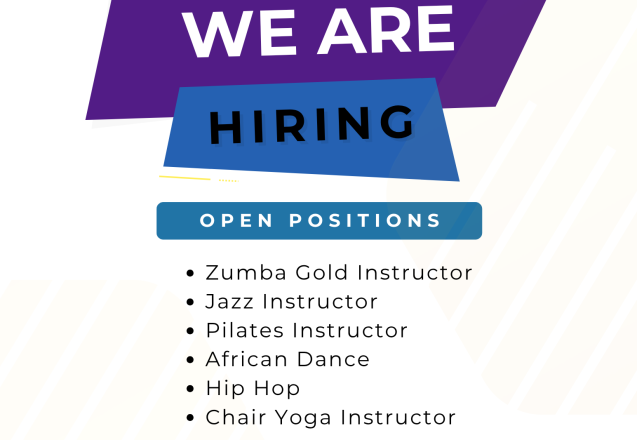 WE ARE
HIRING

OPEN POSITIONS

- Zumba Gold Instructor
- Jazz Instructor
- Pilates Instructor
- African Dance
- Hip Hop
- Chair Yoga Instructor